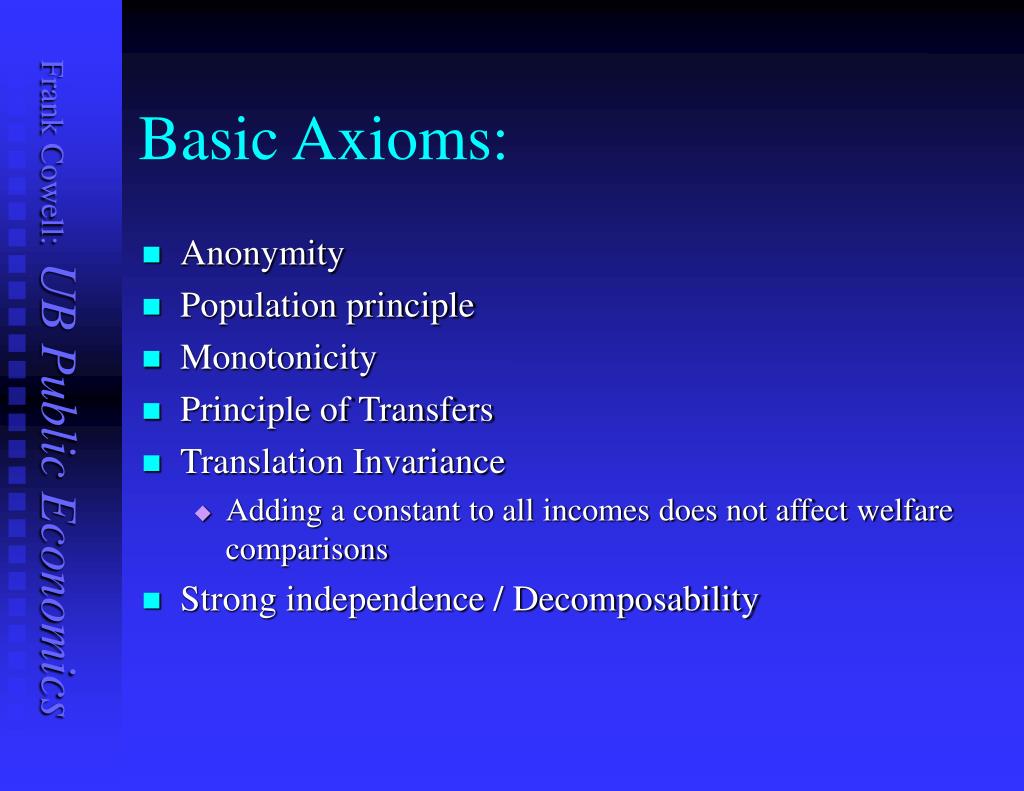 Frank Cowell: UB Public Economics

Basic Axioms:

Anonymity
Population principle
Monotonicity
Principle of Transfers
Translation Invariance
Adding a constant to all incomes does not affect welfare comparisons
Strong independence / Decomposability